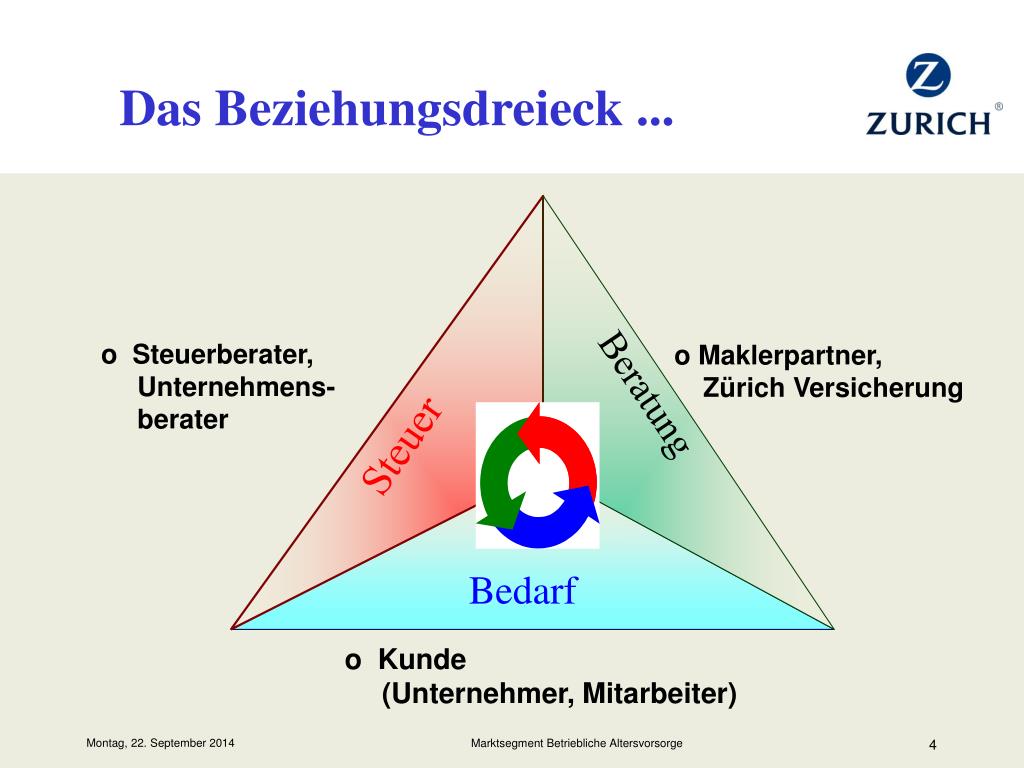 Das Beziehungsdreieck ...

ZURICH®

o Steuerberater, Unternehmensberater

Steuer

Beratung

o Maklerpartner, Zürich Versicherung

Bedarf

o Kunde (Unternehmer, Mitarbeiter)

Montag, 22. September 2014

Marktsegment Betriebliche Altersvorsorge

4